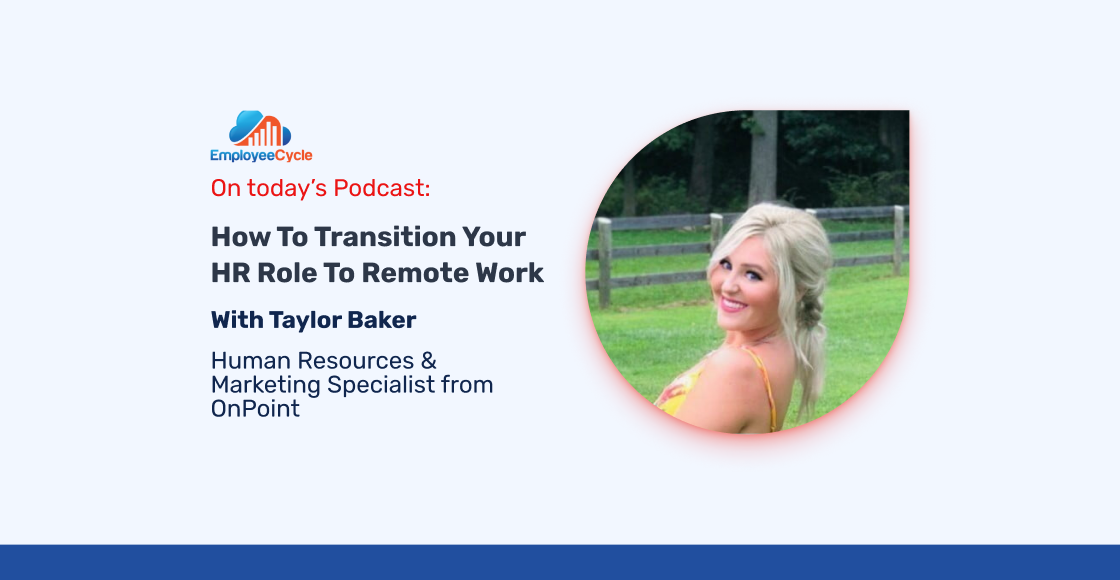 EmployeeCycle

On today's Podcast:

How To Transition Your HR Role To Remote Work

With Taylor Baker

Human Resources & Marketing Specialist from OnPoint